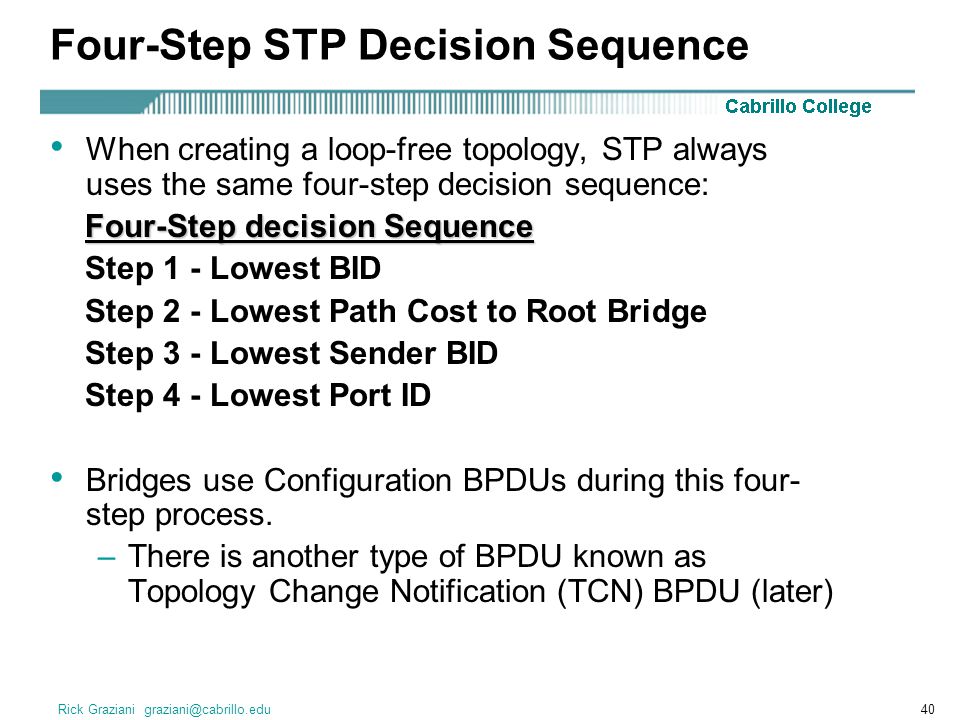 Four-Step STP Decision Sequence

Cabrillo College

• When creating a loop-free topology, STP always uses the same four-step decision sequence:

Four-Step decision Sequence

Step 1 - Lowest BID

Step 2 - Lowest Path Cost to Root Bridge

Step 3 - Lowest Sender BID

Step 4 - Lowest Port ID

• Bridges use Configuration BPDUs during this four-step process.

– There is another type of BPDU known as Topology Change Notification (TCN) BPDU (later)

Rick Graziani graziani@cabrillo.edu

40